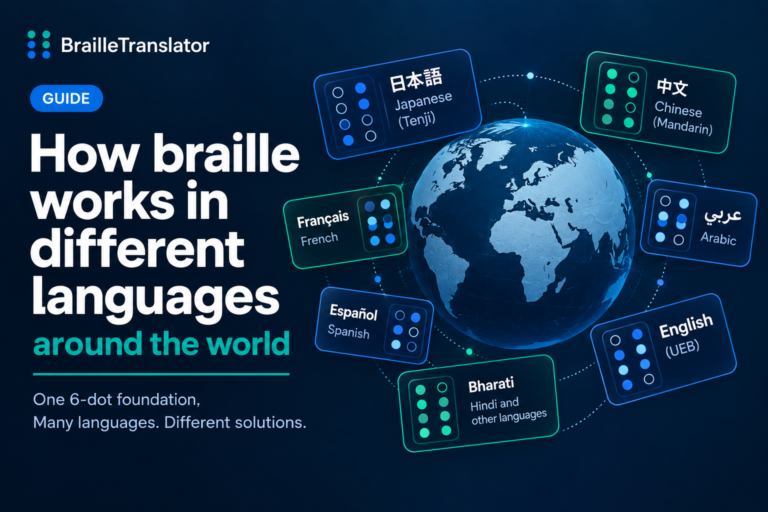 BrailleTranslator

GUIDE

How braille works in different languages around the world

One 6-dot foundation,
Many languages. Different solutions.

日本語
Japanese (Tenji)

中文
Chinese (Mandarin)

Français
French

عربي
Arabic

Español
Spanish

English
(UEB)

Bharati
Hindi and other languages